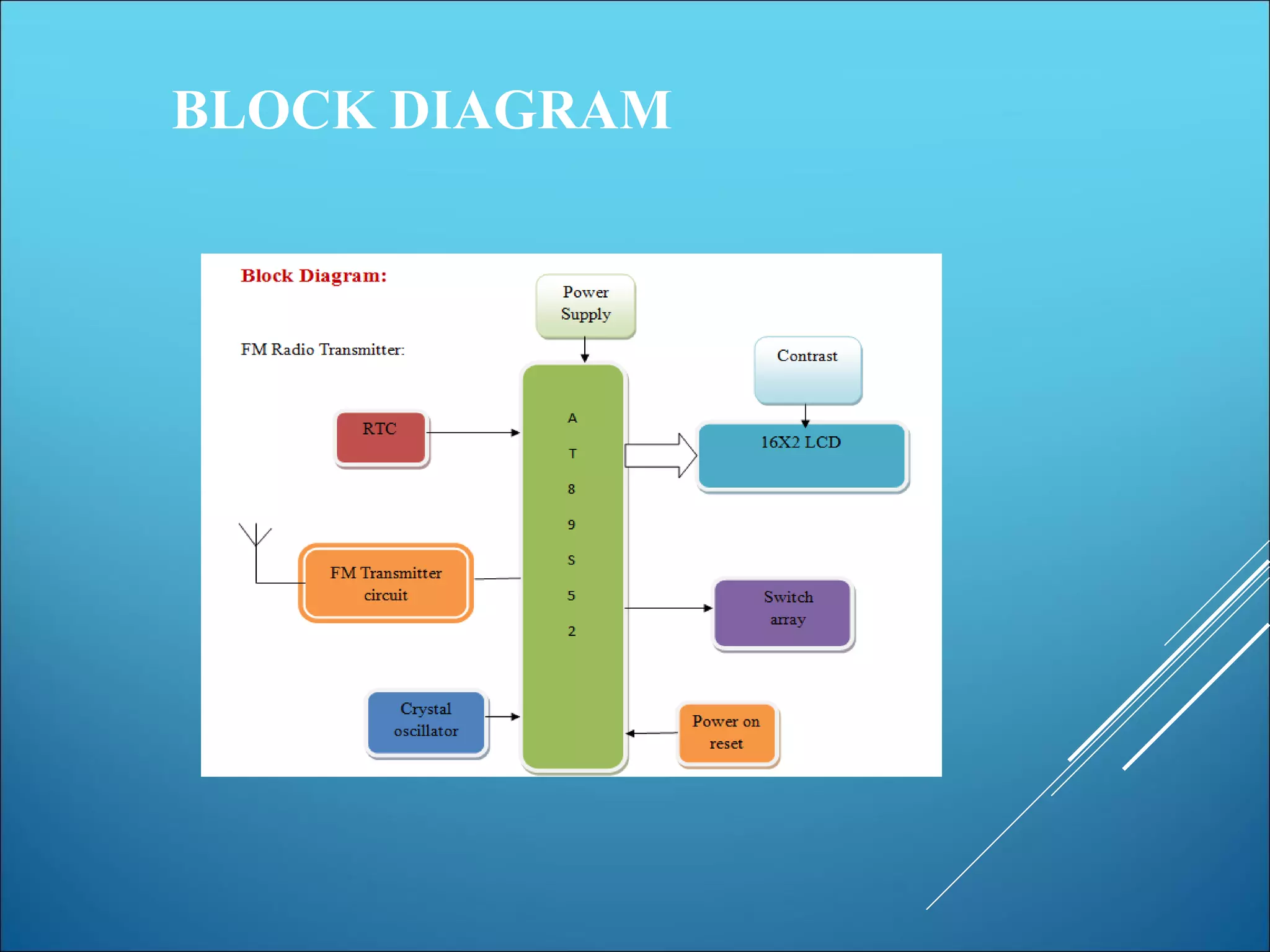 BLOCK DIAGRAM

Block Diagram:

FM Radio Transmitter:

Power Supply

Contrast

RTC

A
T
8
9
S
5
2

16X2 LCD

FM Transmitter circuit

Switch array

Crystal oscillator

Power on reset